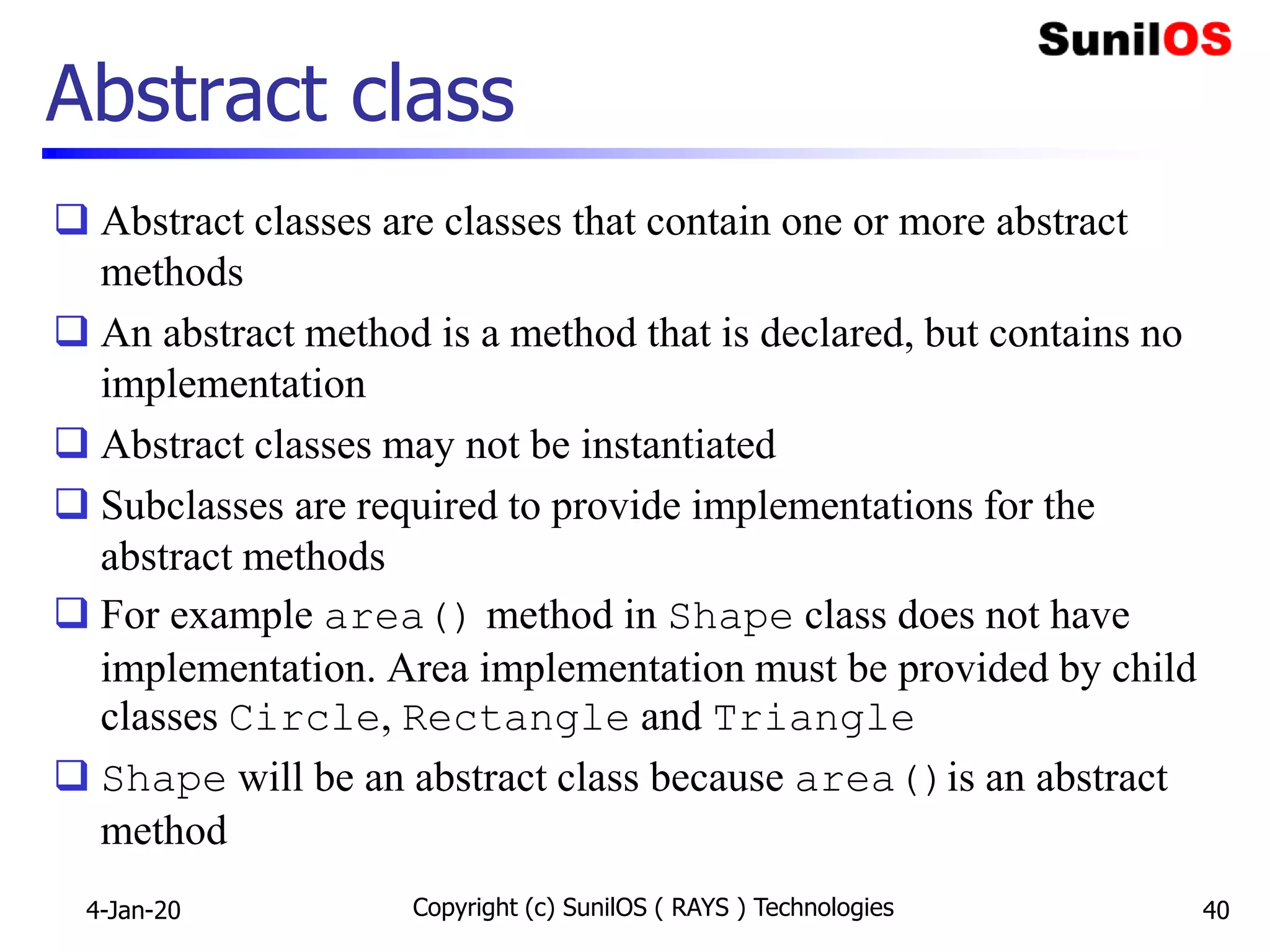 SunilOS

Abstract class

❑ Abstract classes are classes that contain one or more abstract methods

❑ An abstract method is a method that is declared, but contains no implementation

❑ Abstract classes may not be instantiated

❑ Subclasses are required to provide implementations for the abstract methods

❑ For example area() method in Shape class does not have implementation. Area implementation must be provided by child classes Circle, Rectangle and Triangle

❑ Shape will be an abstract class because area() is an abstract method

4-Jan-20

Copyright (c) SunilOS ( RAYS ) Technologies

40